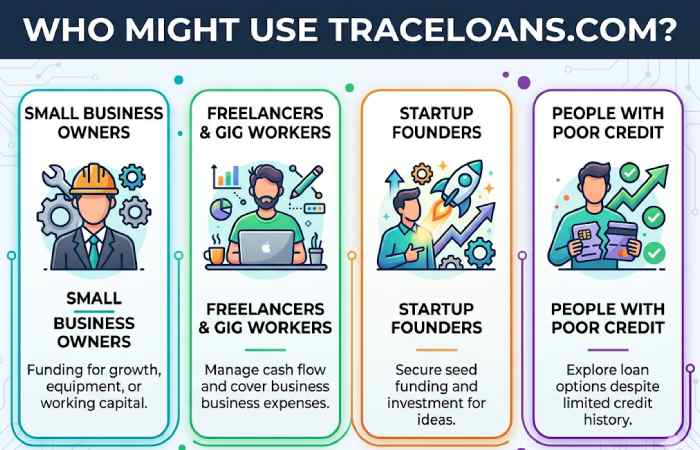 WHO MIGHT USE TRACELOANS.COM?

SMALL BUSINESS OWNERS

SMALL BUSINESS OWNERS

Funding for growth, equipment, or working capital.

FREELANCERS & GIG WORKERS

FREELANCERS & GIG WORKERS

Manage cash flow and cover business business expenses.

STARTUP FOUNDERS

STARTUP FOUNDERS

Secure seed funding and investment for ideas.

PEOPLE WITH POOR CREDIT

PEOPLE WITH POOR CREDIT

Explore loan options despite limited credit history.